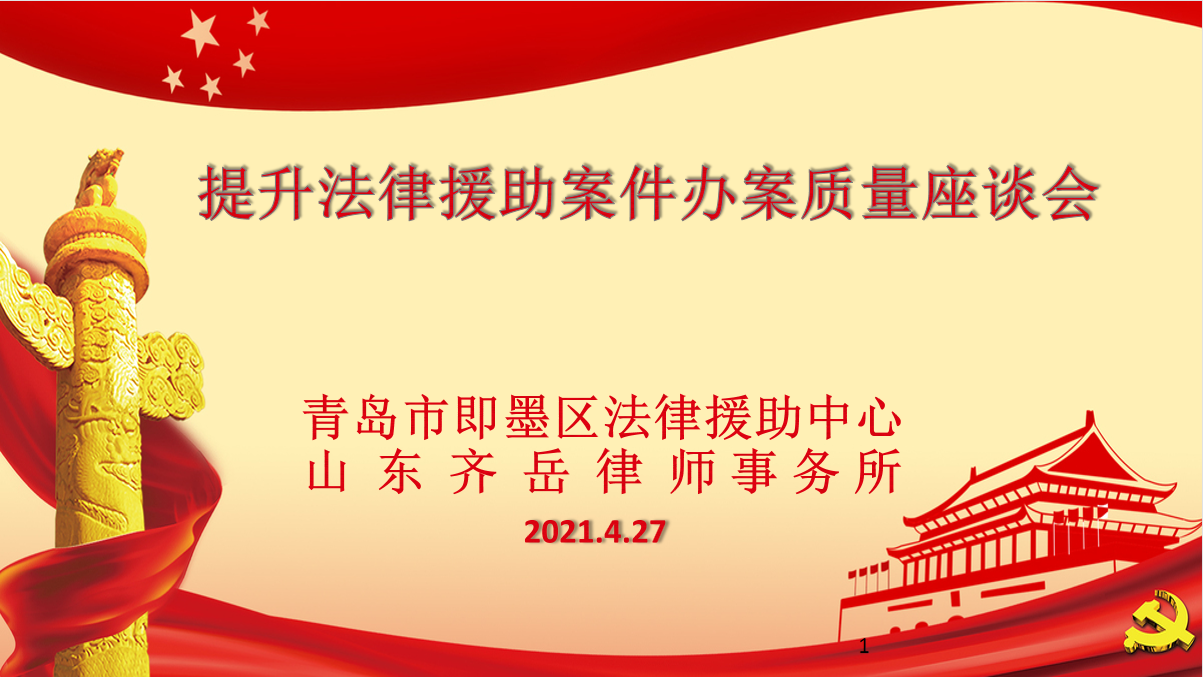 提升法律援助案件办案质量座谈会

青岛市即墨区法律援助中心
山 东 齐 岳 律 师 事 务 所

2021.4.27

1